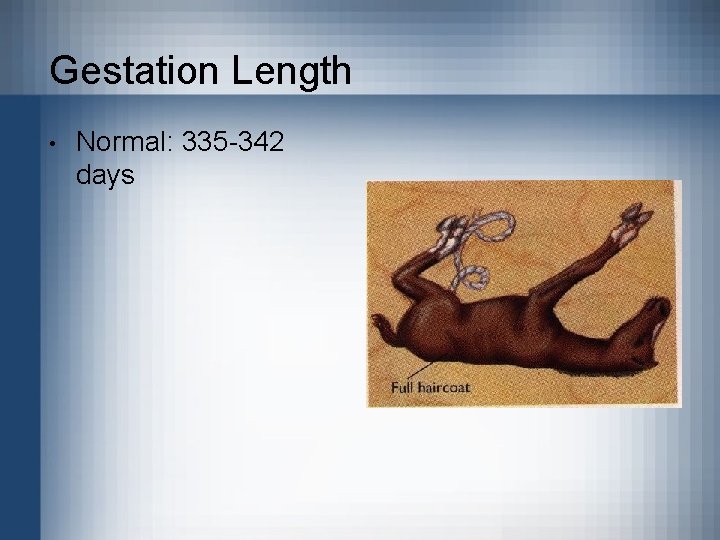 Gestation Length

• Normal: 335-342 days

Full haircoat